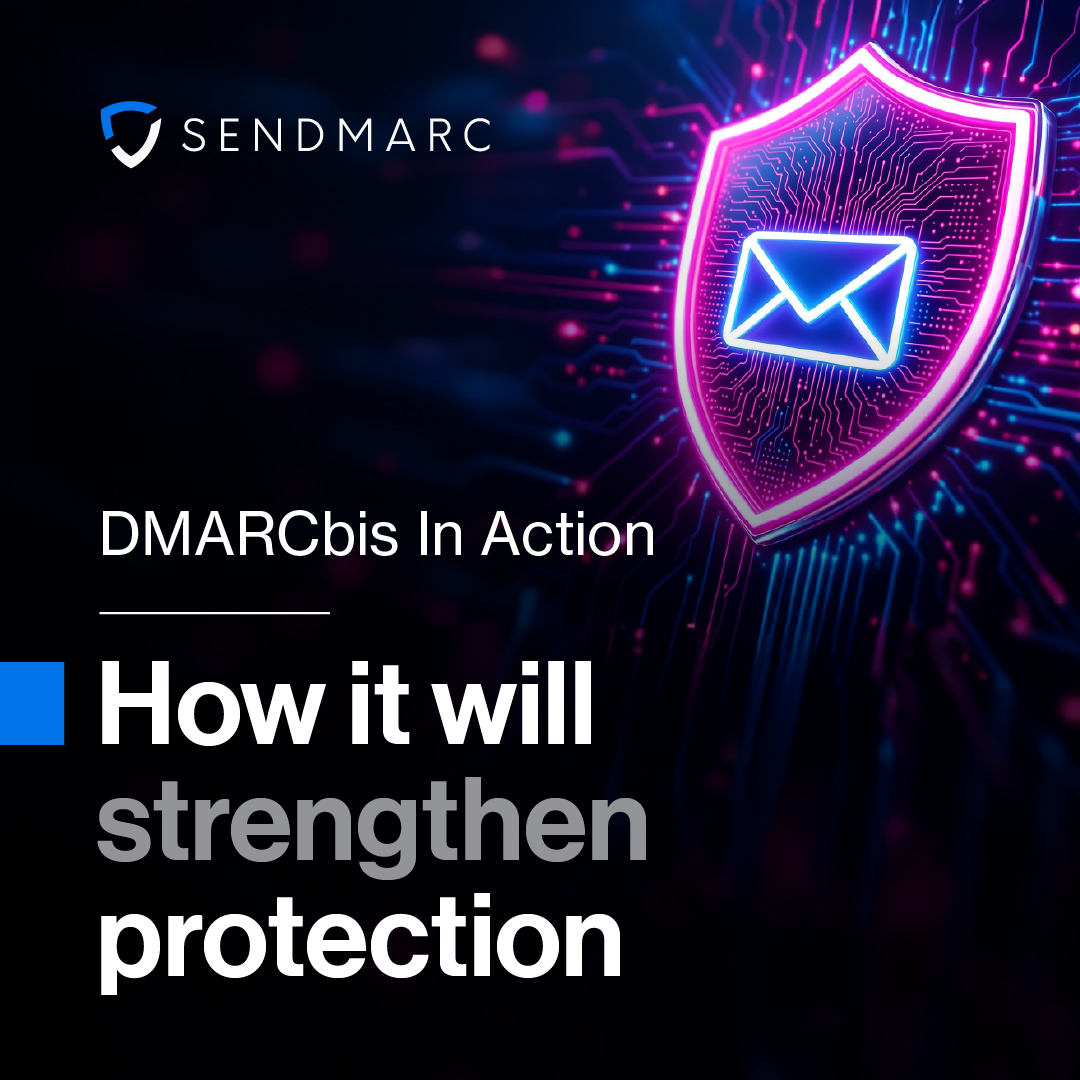 SENDMARC

DMARCbis In Action

How it will strengthen protection